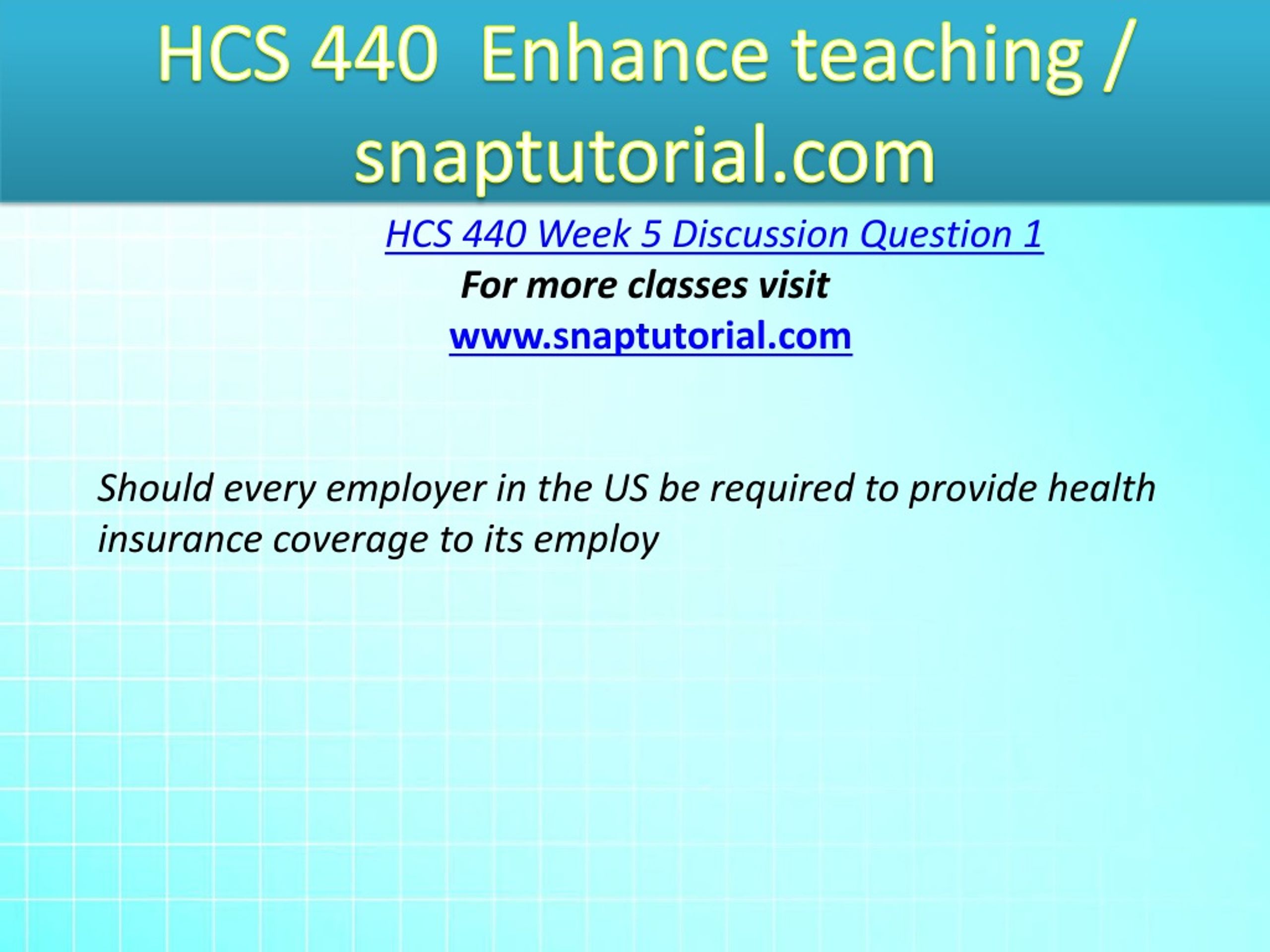 HCS 440 Enhance teaching / snaptutorial.com

HCS 440 Week 5 Discussion Question 1

For more classes visit

www.snaptutorial.com

Should every employer in the US be required to provide health insurance coverage to its employ